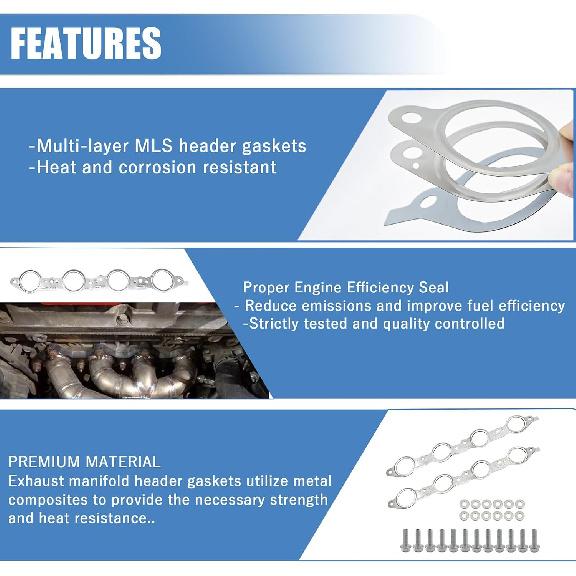 FEATURES

-Multi-layer MLS header gaskets
-Heat and corrosion resistant

Proper Engine Efficiency Seal
- Reduce emissions and improve fuel efficiency
-Strictly tested and quality controlled

PREMIUM MATERIAL
Exhaust manifold header gaskets utilize metal composites to provide the necessary strength and heat resistance..